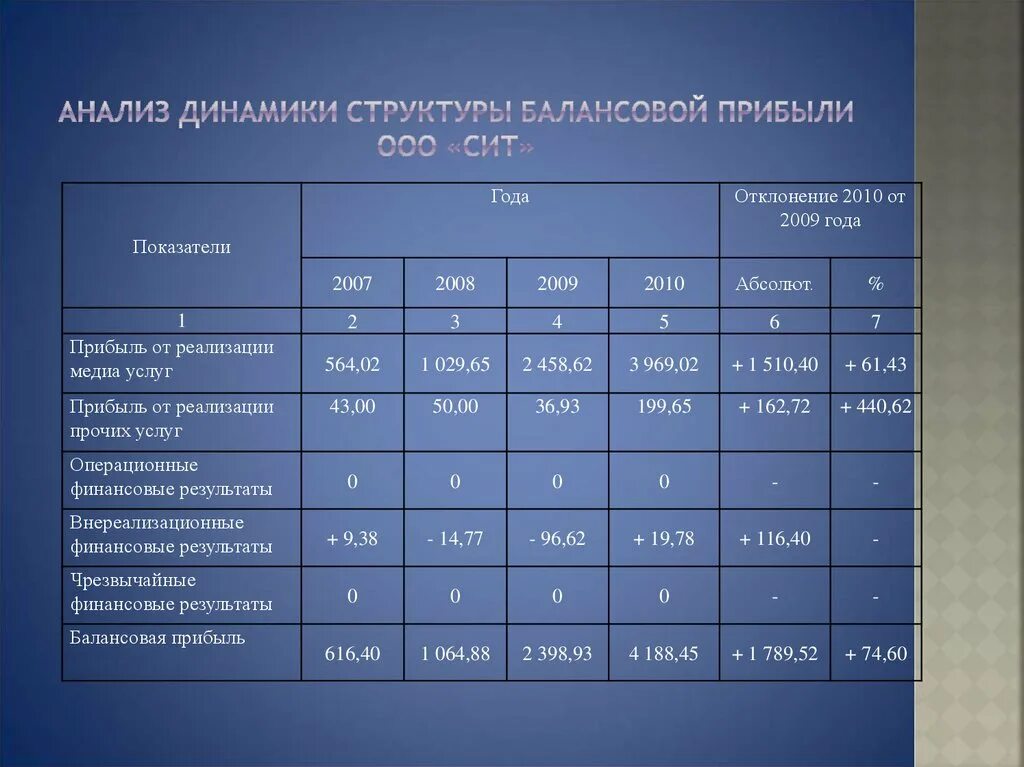 АНАЛИЗ ДИНАМИКИ СТРУКТУРЫ БАЛАНСОВОЙ ПРИБЫЛИ ООО «СИТ»

| Показатели | Года | | | | Отклонение 2010 от 2009 года | |
|---|---|---|---|---|---|---|
| | 2007 | 2008 | 2009 | 2010 | Абсолют. | % |
| 1 | 2 | 3 | 4 | 5 | 6 | 7 |
| Прибыль от реализации медиа услуг | 564,02 | 1 029,65 | 2 458,62 | 3 969,02 | + 1 510,40 | + 61,43 |
| Прибыль от реализации прочих услуг | 43,00 | 50,00 | 36,93 | 199,65 | + 162,72 | + 440,62 |
| Операционные финансовые результаты | 0 | 0 | 0 | 0 | - | - |
| Внереализационные финансовые результаты | + 9,38 | - 14,77 | - 96,62 | + 19,78 | + 116,40 | - |
| Чрезвычайные финансовые результаты | 0 | 0 | 0 | 0 | - | - |
| Балансовая прибыль | 616,40 | 1 064,88 | 2 398,93 | 4 188,45 | + 1 789,52 | + 74,60 |